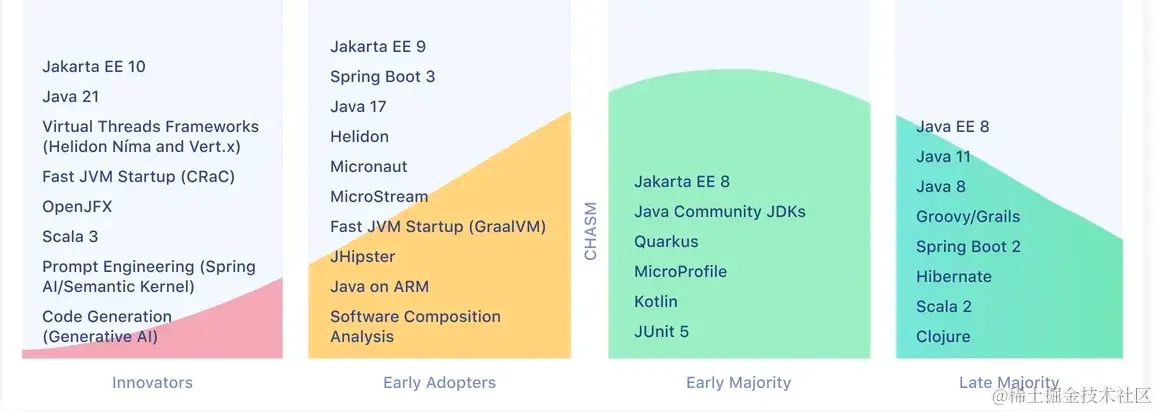 Jakarta EE 10
Java 21
Virtual Threads Frameworks (Helidon Níma and Vert.x)
Fast JVM Startup (CRaC)
OpenJFX
Scala 3
Prompt Engineering (Spring AI/Semantic Kernel)
Code Generation (Generative AI)

Innovators

Jakarta EE 9
Spring Boot 3
Java 17
Helidon
Micronaut
MicroStream
Fast JVM Startup (GraalVM)
JHipster
Java on ARM
Software Composition Analysis

Early Adopters

CHASM

Jakarta EE 8
Java Community JDKs
Quarkus
MicroProfile
Kotlin
JUnit 5

Early Majority

Java EE 8
Java 11
Java 8
Groovy/Grails
Spring Boot 2
Hibernate
Scala 2
Clojure

Late Majority

@稀土掘金技术社区